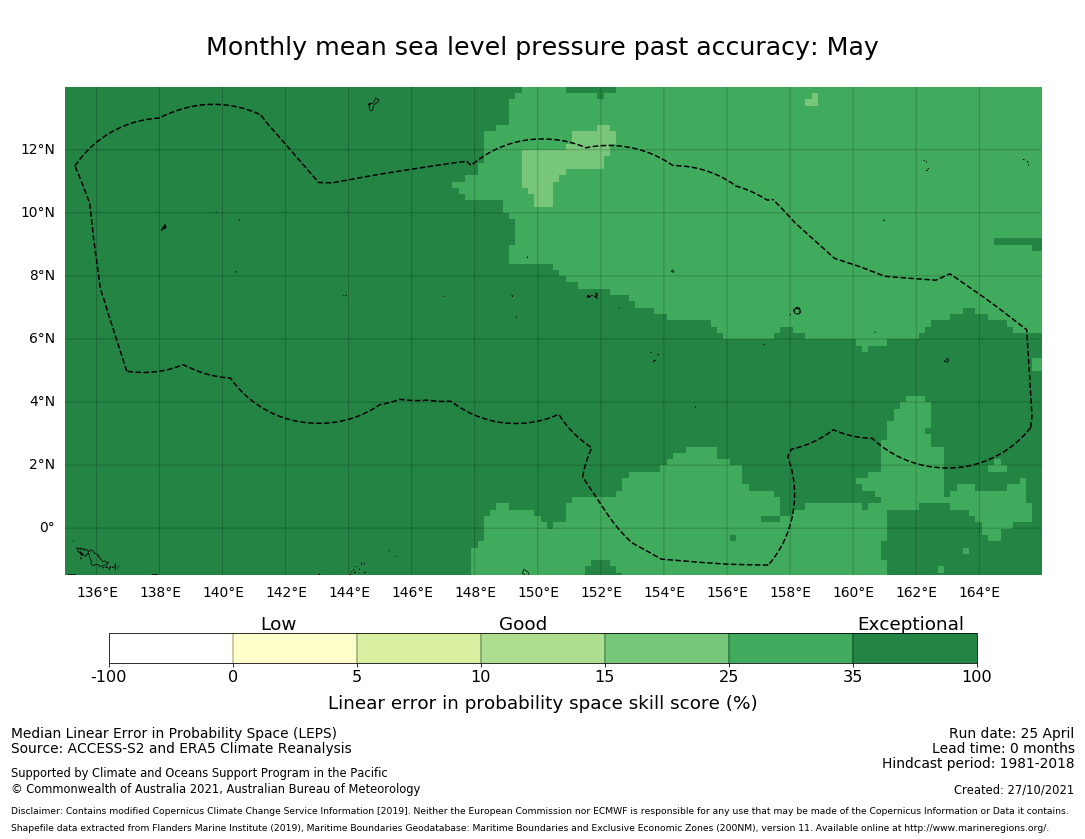 Monthly mean sea level pressure past accuracy: May

12°N
10°N
8°N
6°N
4°N
2°N
0°

136°E 138°E 140°E 142°E 144°E 146°E 148°E 150°E 152°E 154°E 156°E 158°E 160°E 162°E 164°E

Low
Good
Exceptional

-100 0 5 10 15 25 35 100

Linear error in probability space skill score (%)

Median Linear Error in Probability Space (LEPS)
Source: ACCESS-S2 and ERA5 Climate Reanalysis

Supported by Climate and Oceans Support Program in the Pacific
© Commonwealth of Australia 2021, Australian Bureau of Meteorology

Run date: 25 April
Lead time: 0 months
Hindcast period: 1981-2018

Created: 27/10/2021

Disclaimer: Contains modified Copernicus Climate Change Service Information [2019]. Neither the European Commission nor ECMWF is responsible for any use that may be made of the Copernicus Information or Data it contains.
Shapefile data extracted from Flanders Marine Institute (2019), Maritime Boundaries Geodatabase: Maritime Boundaries and Exclusive Economic Zones (200NM), version 11. Available online at http://www.marineregions.org/.